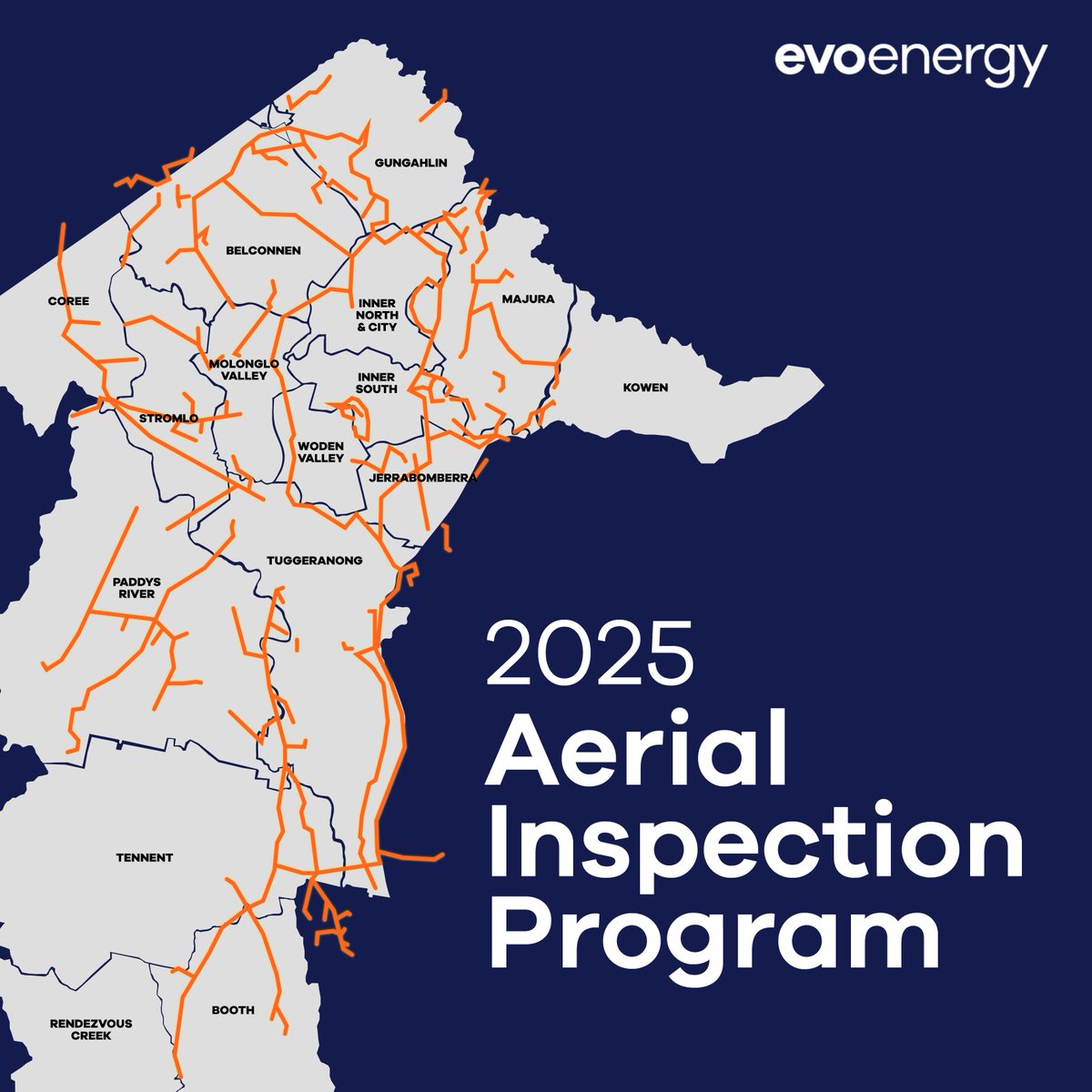 evoenergy

GUNGAHLIN

BELCONNEN

COREE

INNER NORTH & CITY

MAJURA

MOLONGLO VALLEY

INNER SOUTH

KOWEN

STROMLO

WODEN VALLEY

JERRABOMBERRA

TUGGERANONG

PADDYS RIVER

TENNENT

BOOTH

RENDEZVOUS CREEK

2025
Aerial Inspection Program